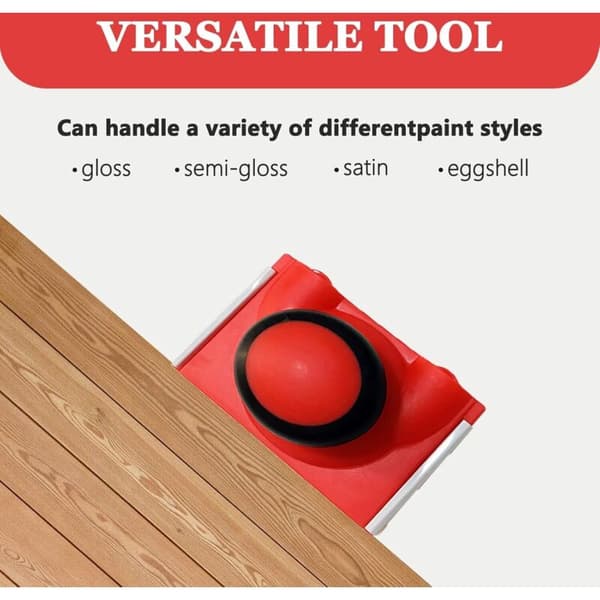 VERSATILE TOOL

Can handle a variety of differentpaint styles

•gloss •semi-gloss •satin •eggshell